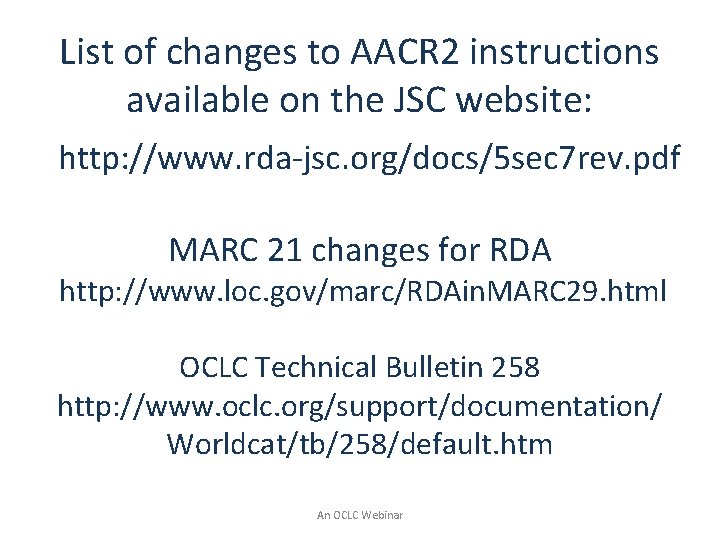 List of changes to AACR2 instructions available on the JSC website:

http://www.rda-jsc.org/docs/5sec7rev.pdf

MARC 21 changes for RDA
http://www.loc.gov/marc/RDAinMARC29.html

OCLC Technical Bulletin 258
http://www.oclc.org/support/documentation/Worldcat/tb/258/default.htm

An OCLC Webinar